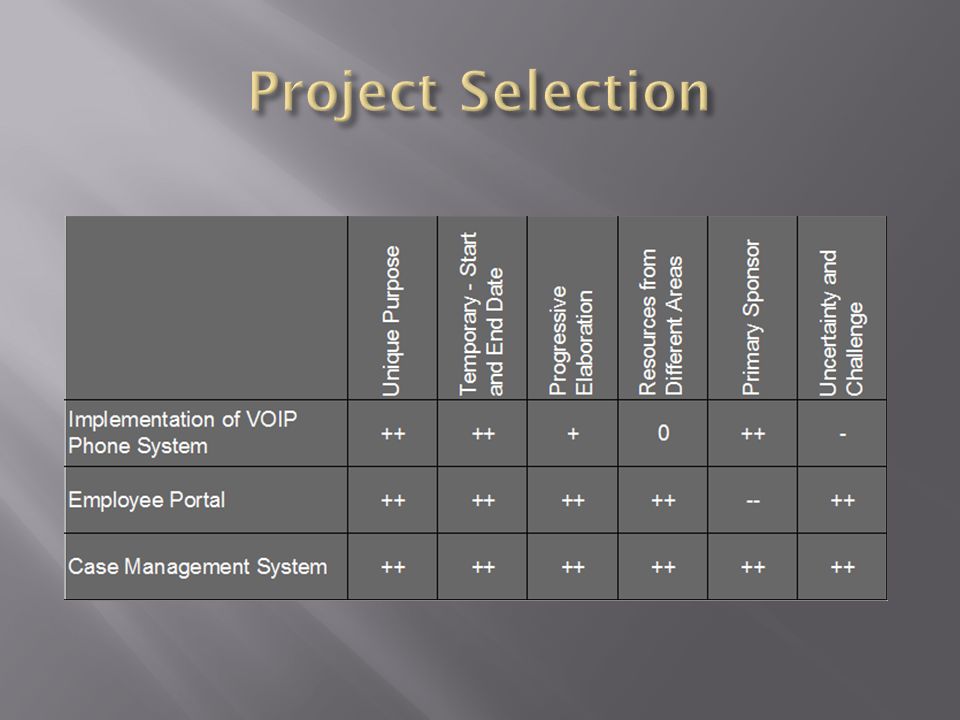 Project Selection

| | Unique Purpose | Temporary - Start and End Date | Progressive Elaboration | Resources from Different Areas | Primary Sponsor | Uncertainty and Challenge |
|---|---|---|---|---|---|---|
| Implementation of VOIP Phone System | ++ | ++ | + | 0 | ++ | - |
| Employee Portal | ++ | ++ | ++ | ++ | -- | ++ |
| Case Management System | ++ | ++ | ++ | ++ | ++ | ++ |